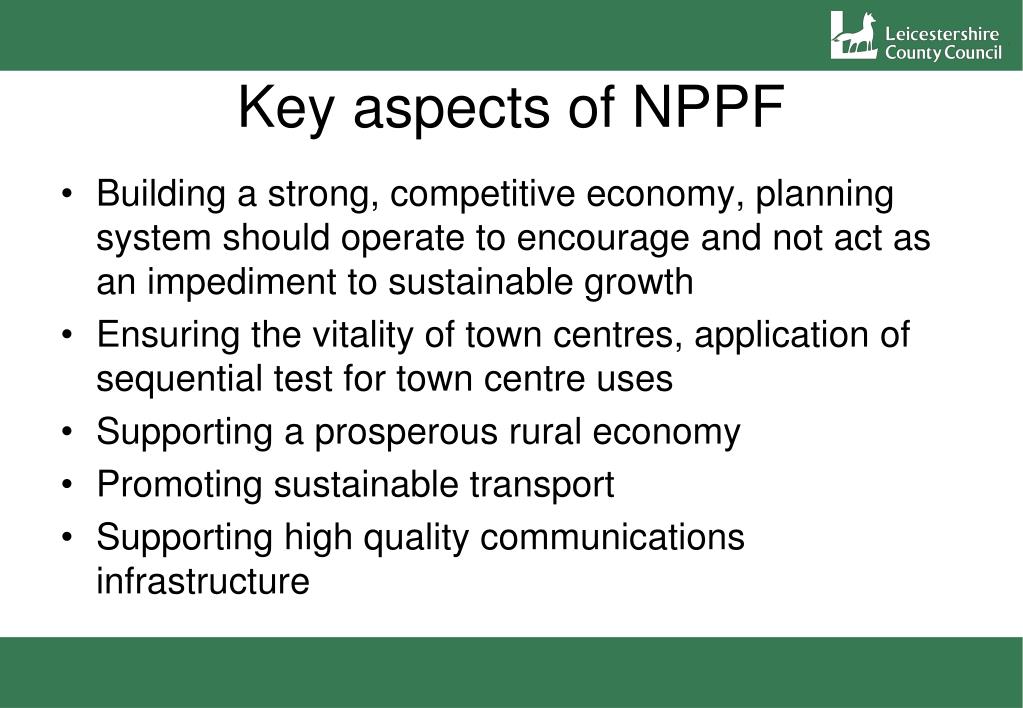 Leicestershire County Council

Key aspects of NPPF

• Building a strong, competitive economy, planning system should operate to encourage and not act as an impediment to sustainable growth
• Ensuring the vitality of town centres, application of sequential test for town centre uses
• Supporting a prosperous rural economy
• Promoting sustainable transport
• Supporting high quality communications infrastructure